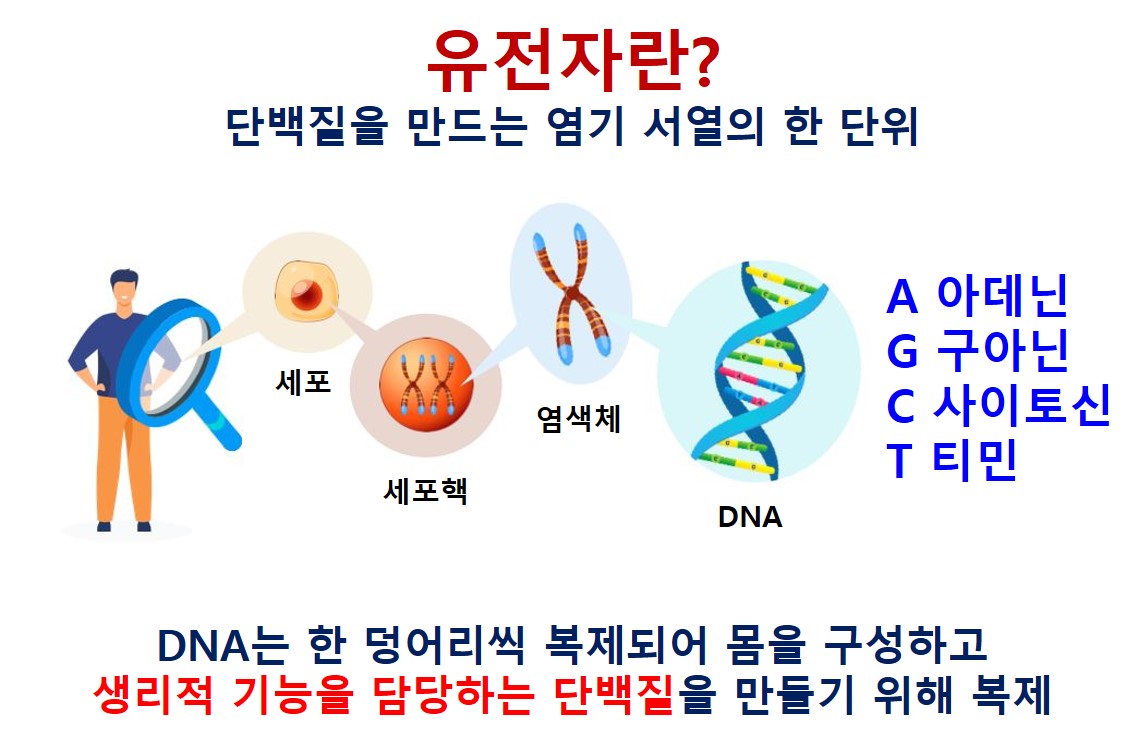 유전자란?
단백질을 만드는 염기 서열의 한 단위

세포

세포핵

염색체

DNA

A 아데닌
G 구아닌
C 사이토신
T 티민

DNA는 한 덩어리씩 복제되어 몸을 구성하고
생리적 기능을 담당하는 단백질을 만들기 위해 복제